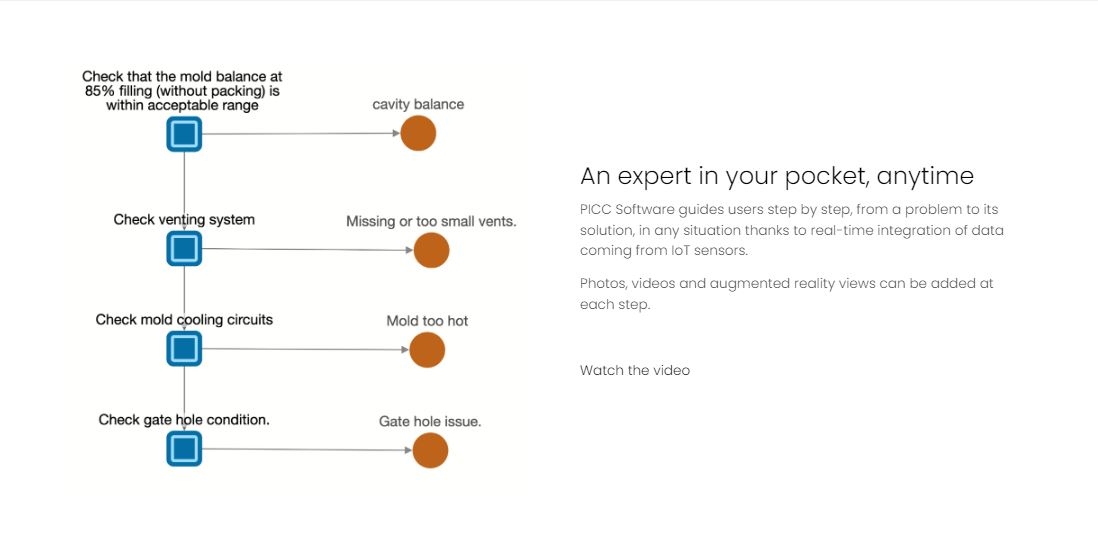 Check that the mold balance at 85% filling (without packing) is within acceptable range

cavity balance

Check venting system

Missing or too small vents.

Check mold cooling circuits

Mold too hot

Check gate hole condition.

Gate hole issue.

An expert in your pocket, anytime

PICC Software guides users step by step, from a problem to its solution, in any situation thanks to real-time integration of data coming from IoT sensors.

Photos, videos and augmented reality views can be added at each step.

Watch the video